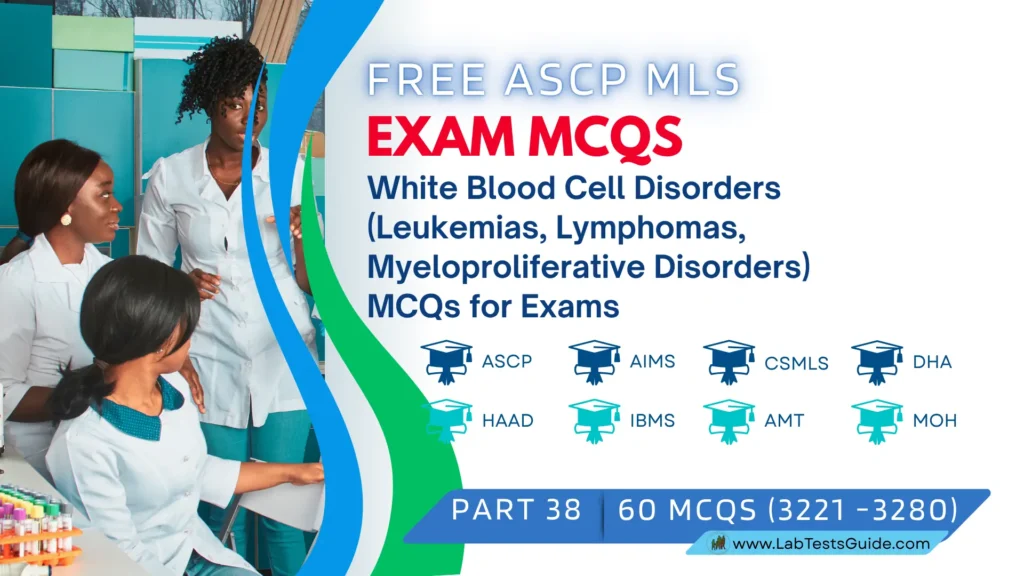 FREE ASCP MLS
EXAM MCQS
White Blood Cell Disorders (Leukemias, Lymphomas, Myeloproliferative Disorders) MCQs for Exams

ASCP AIMS CSMLS DHA
HAAD IBMS AMT MOH

PART 38 | 60 MCQS (3221 -3280)

www.LabTestsGuide.com